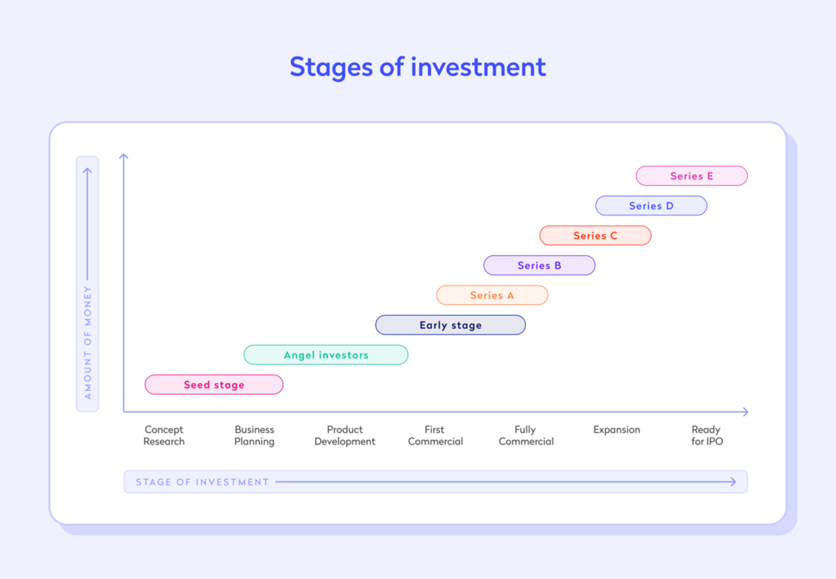 Stages of investment

AMOUNT OF MONEY

Series E

Series D

Series C

Series B

Series A

Early stage

Angel investors

Seed stage

Concept Research

Business Planning

Product Development

First Commercial

Fully Commercial

Expansion

Ready for IPO

STAGE OF INVESTMENT